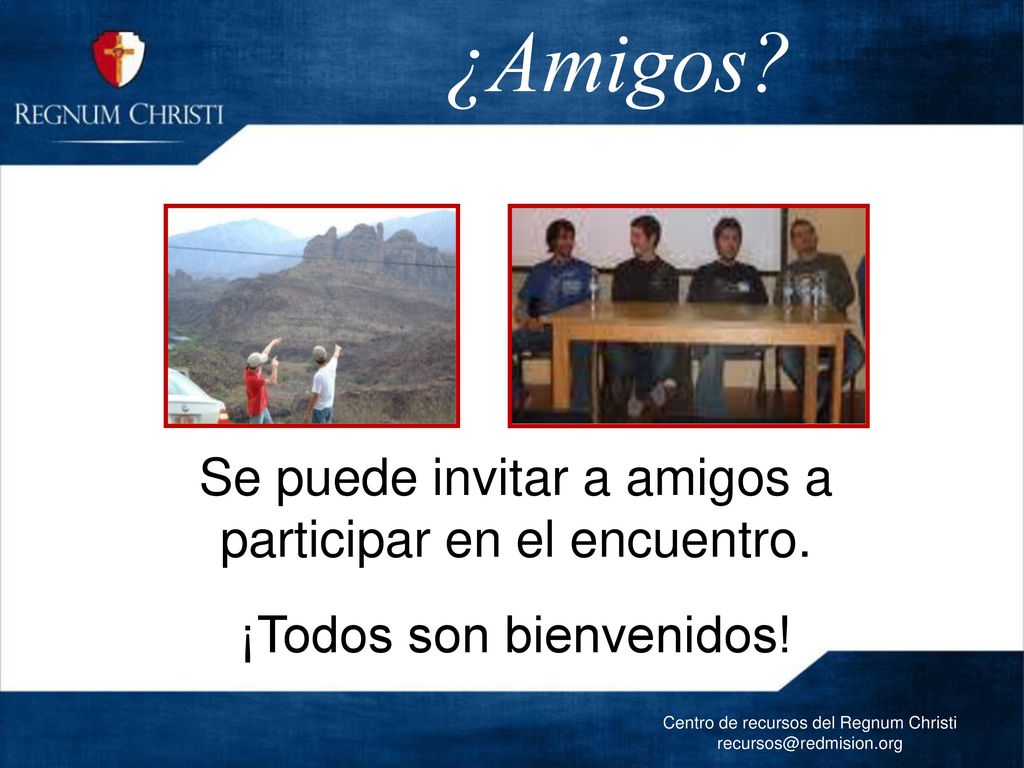 REGNUM CHRISTI

¿Amigos?

Se puede invitar a amigos a participar en el encuentro.

¡Todos son bienvenidos!

Centro de recursos del Regnum Christi
recursos@redmision.org